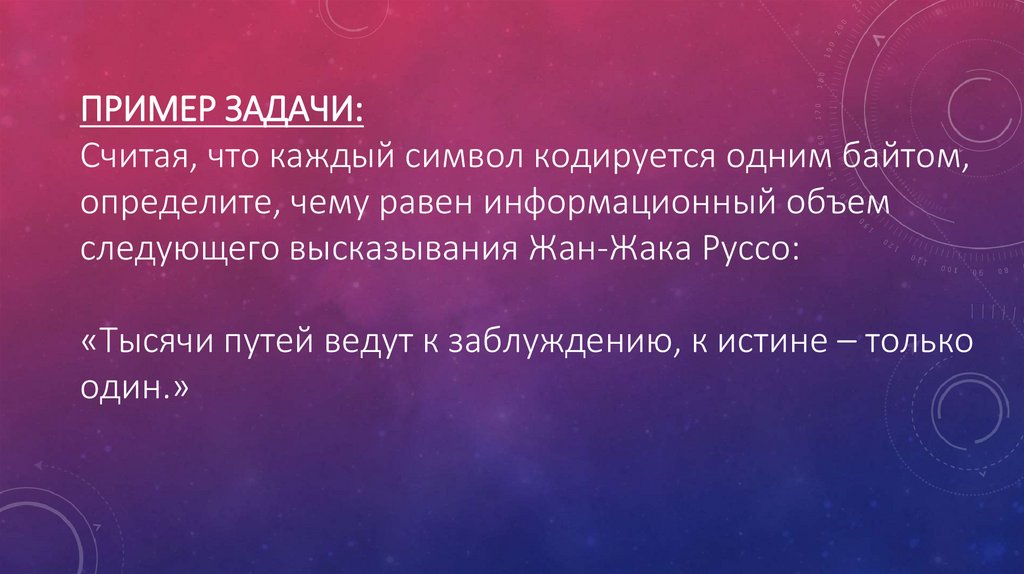 ПРИМЕР ЗАДАЧИ:
Считая, что каждый символ кодируется одним байтом, определите, чему равен информационный объем следующего высказывания Жан-Жака Руссо:

«Тысячи путей ведут к заблуждению, к истине – только один.»